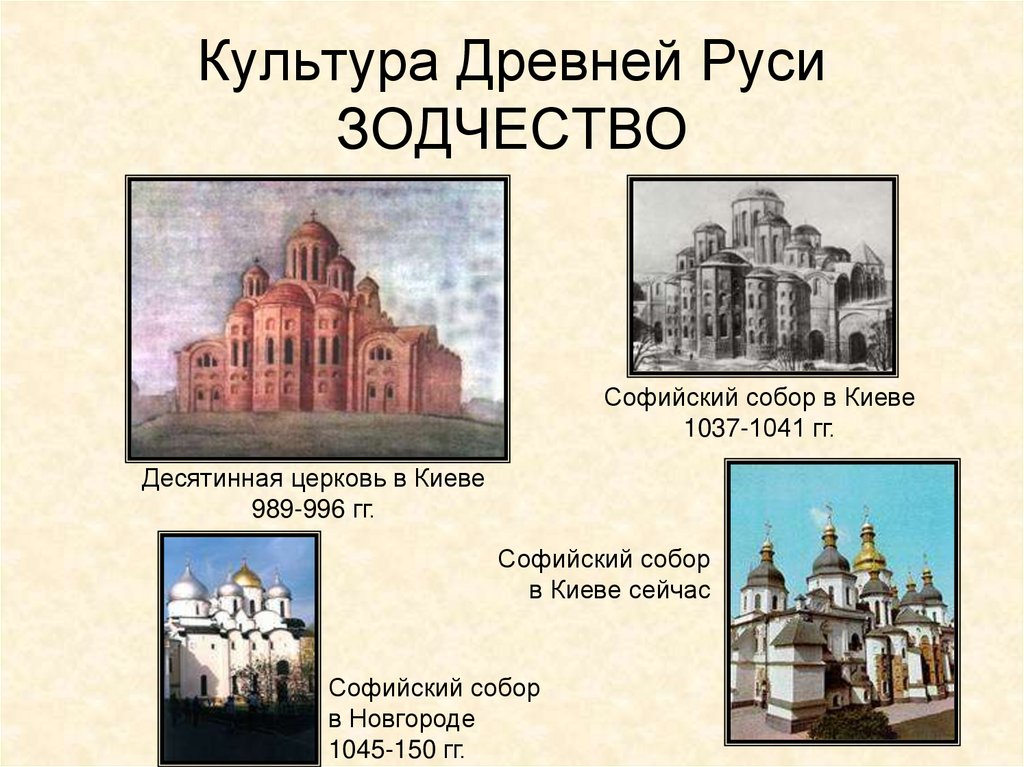 Культура Древней Руси
ЗОДЧЕСТВО

Софийский собор в Киеве
1037-1041 гг.

Десятинная церковь в Киеве
989-996 гг.

Софийский собор
в Киеве сейчас

Софийский собор
в Новгороде
1045-150 гг.